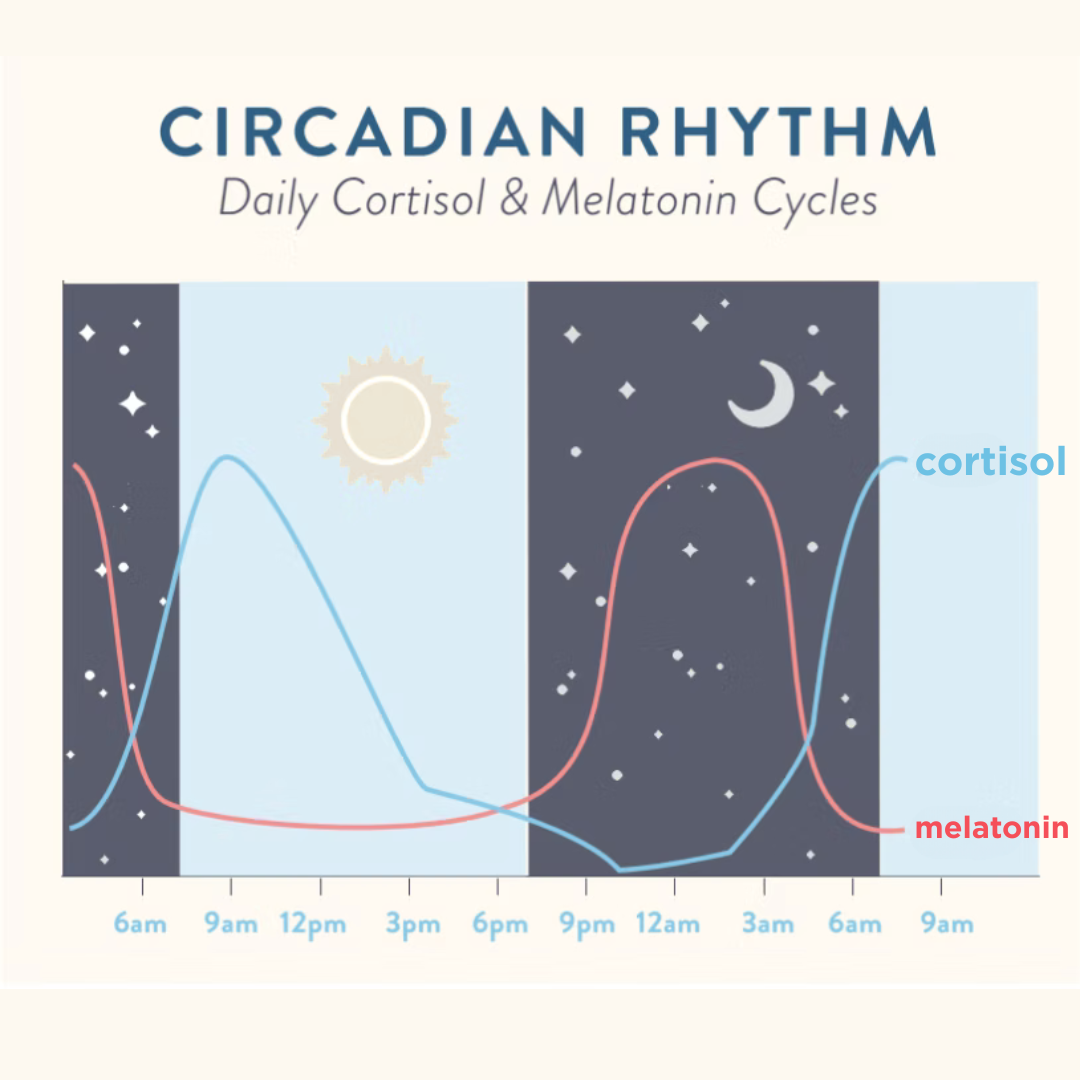 CIRCADIAN RHYTHM
Daily Cortisol & Melatonin Cycles

cortisol
melatonin

6am 9am 12pm 3pm 6pm 9pm 12am 3am 6am 9am